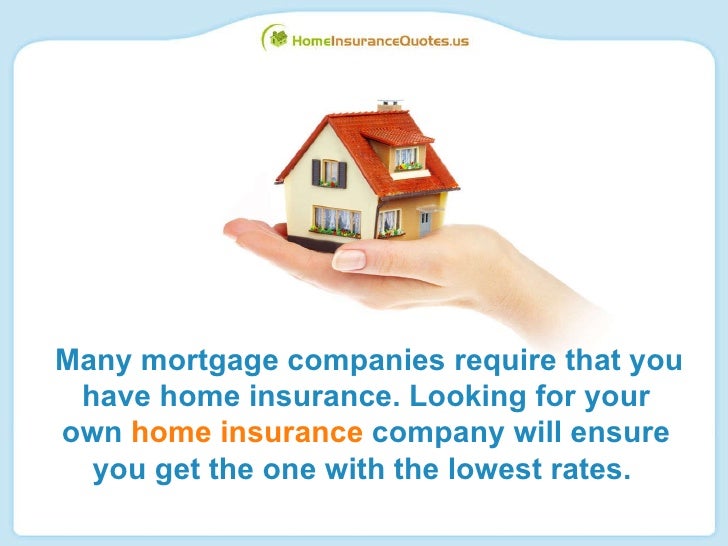 HomeInsuranceQuotes.us

Many mortgage companies require that you have home insurance. Looking for your own home insurance company will ensure you get the one with the lowest rates.